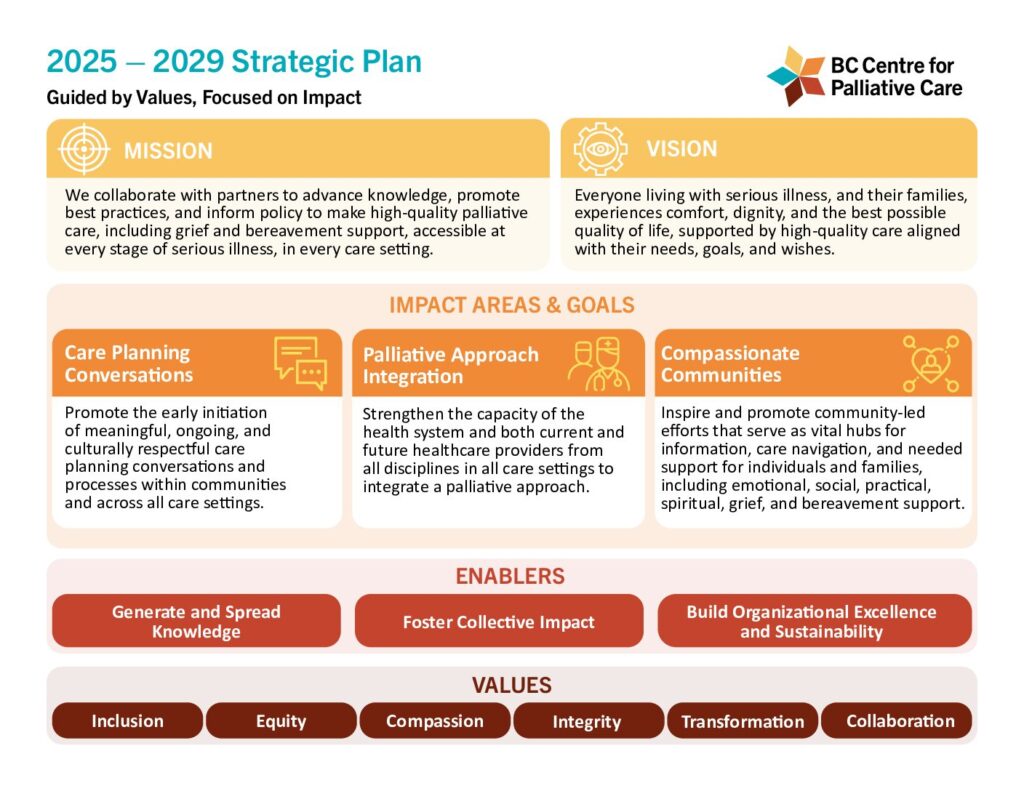 2025 – 2029 Strategic Plan

Guided by Values, Focused on Impact

BC Centre for Palliative Care

MISSION

We collaborate with partners to advance knowledge, promote best practices, and inform policy to make high-quality palliative care, including grief and bereavement support, accessible at every stage of serious illness, in every care setting.

VISION

Everyone living with serious illness, and their families, experiences comfort, dignity, and the best possible quality of life, supported by high-quality care aligned with their needs, goals, and wishes.

IMPACT AREAS & GOALS

Care Planning Conversations

Promote the early initiation of meaningful, ongoing, and culturally respectful care planning conversations and processes within communities and across all care settings.

Palliative Approach Integration

Strengthen the capacity of the health system and both current and future healthcare providers from all disciplines in all care settings to integrate a palliative approach.

Compassionate Communities

Inspire and promote community-led efforts that serve as vital hubs for information, care navigation, and needed support for individuals and families, including emotional, social, practical, spiritual, grief, and bereavement support.

ENABLERS

Generate and Spread Knowledge

Foster Collective Impact

Build Organizational Excellence and Sustainability

VALUES

Inclusion

Equity

Compassion

Integrity

Transformation

Collaboration